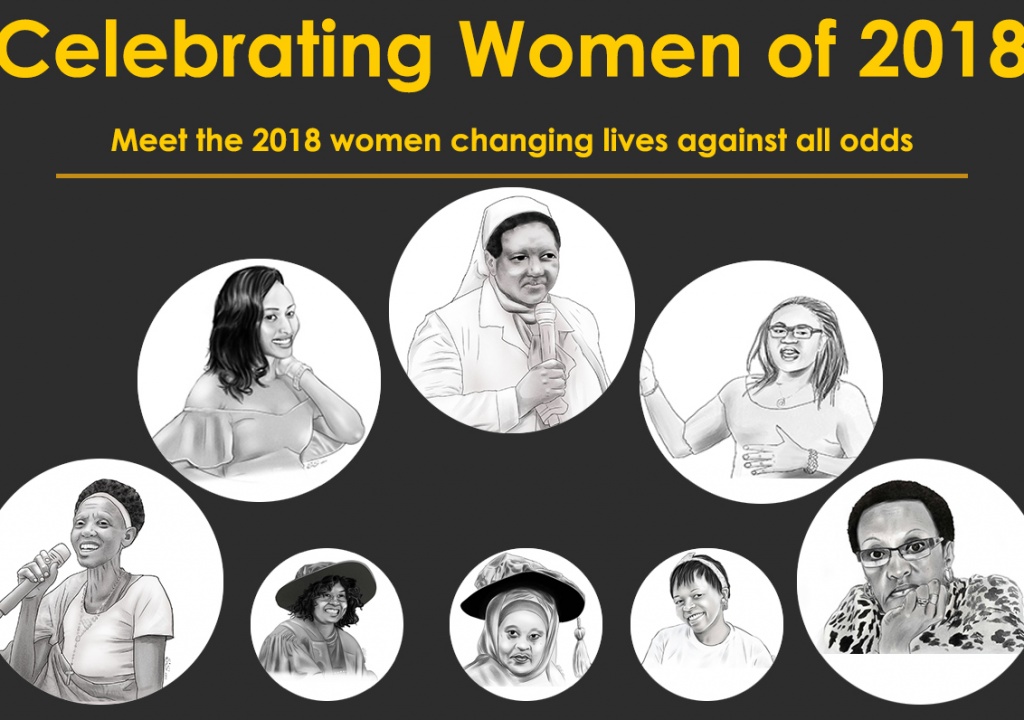 Celebrating Women of 2018

Meet the 2018 women changing lives against all odds